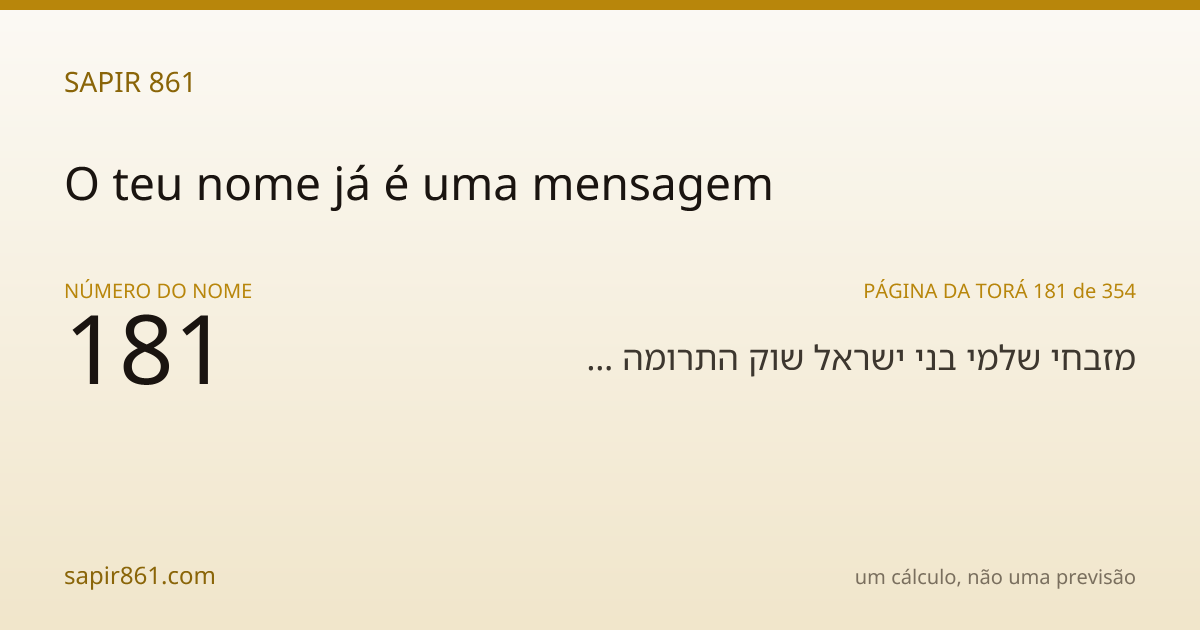 SAPIR 861

O teu nome já é uma mensagem

NÚMERO DO NOME
181

PÁGINA DA TORÁ 181 de 354
מזבחי שלמי בני ישראל שוק התרומה ...

sapir861.com

um cálculo, não uma previsão